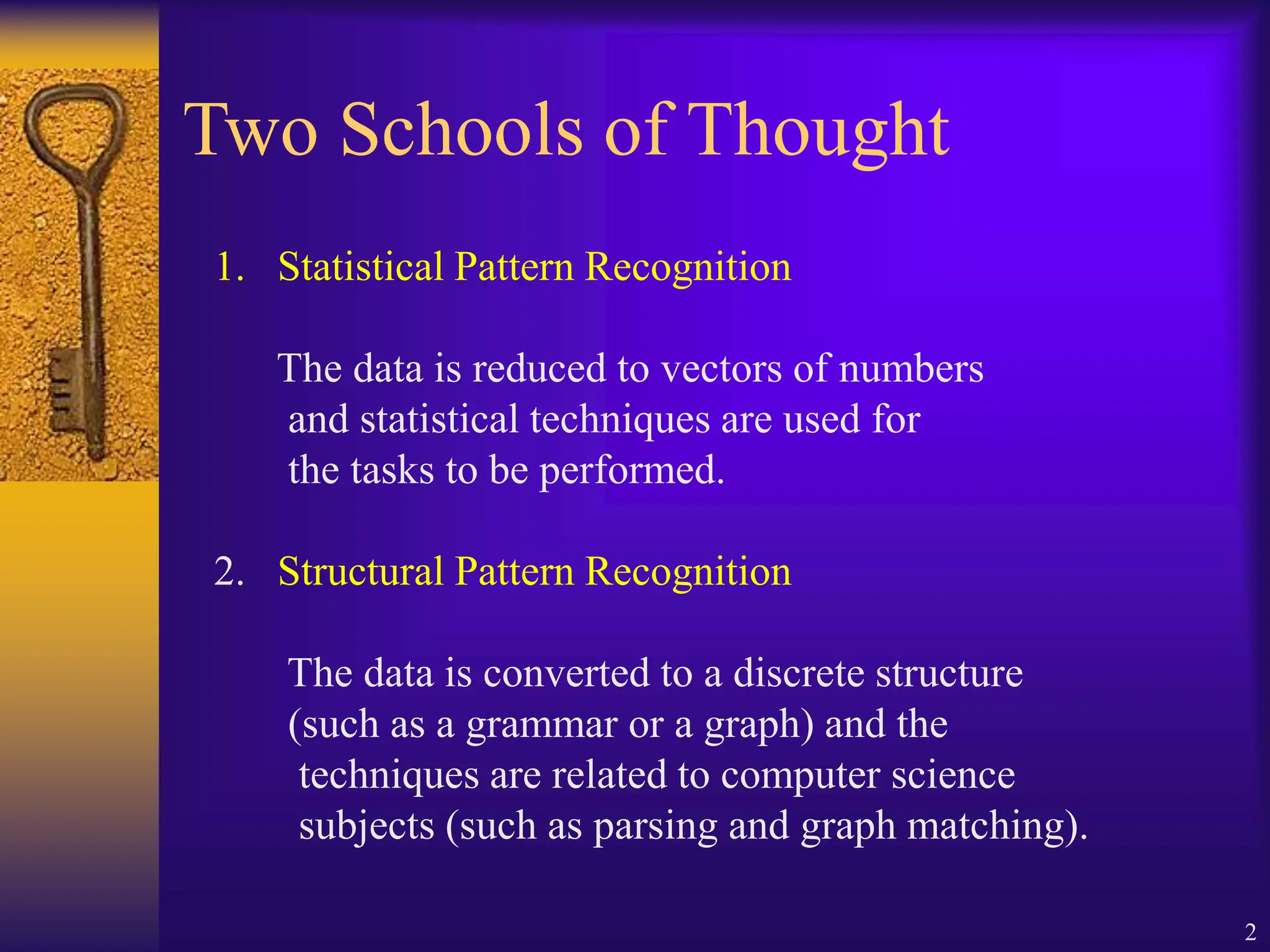 Two Schools of Thought

1. Statistical Pattern Recognition

The data is reduced to vectors of numbers and statistical techniques are used for the tasks to be performed.

2. Structural Pattern Recognition

The data is converted to a discrete structure (such as a grammar or a graph) and the techniques are related to computer science subjects (such as parsing and graph matching).

2